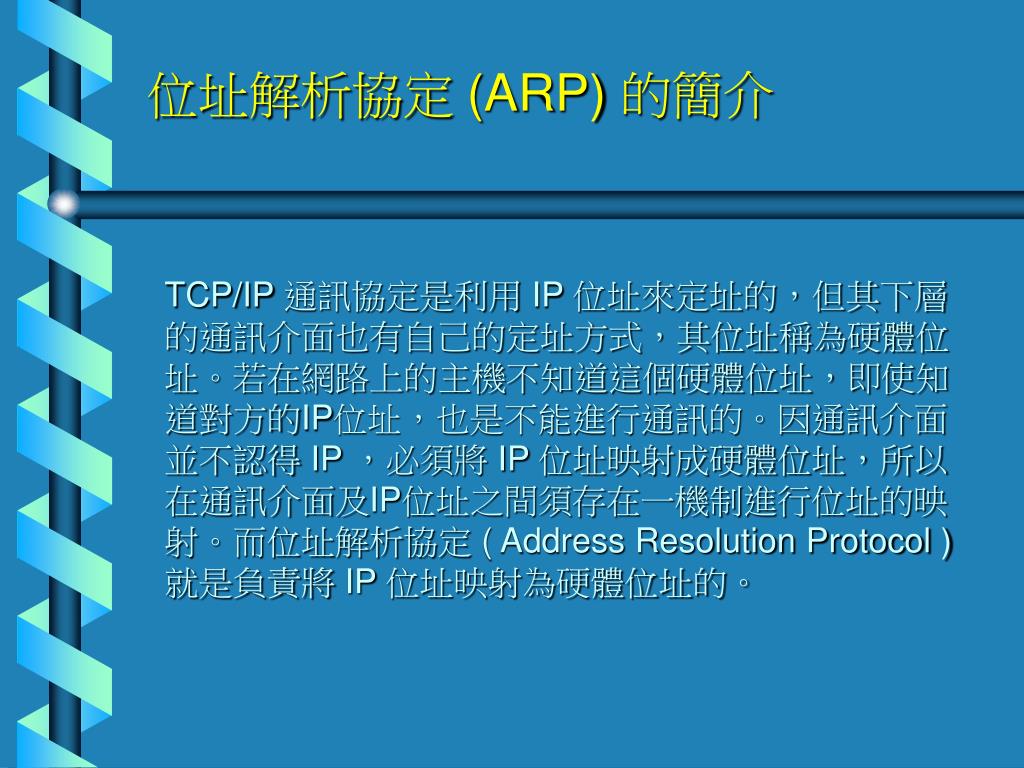 位址解析協定 (ARP) 的簡介

TCP/IP 通訊協定是利用 IP 位址來定址的，但其下層的通訊介面也有自己的定址方式，其位址稱為硬體位址。若在網路上的主機不知道這個硬體位址，即使知道對方的IP位址，也是不能進行通訊的。因通訊介面並不認得 IP ，必須將 IP 位址映射成硬體位址，所以在通訊介面及IP位址之間須存在一機制進行位址的映射。而位址解析協定 ( Address Resolution Protocol ) 就是負責將 IP 位址映射為硬體位址的。